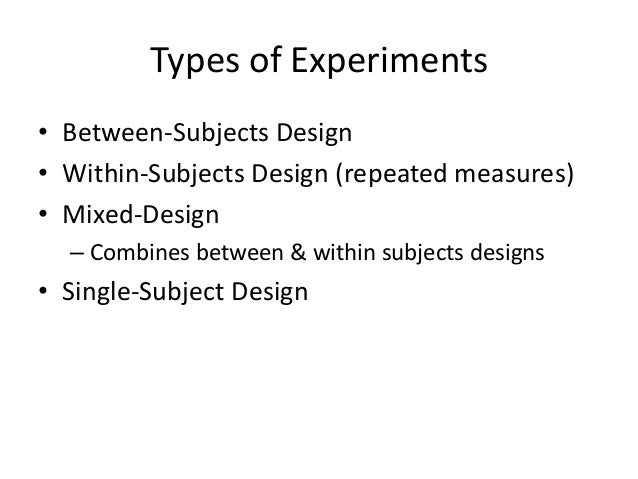 Types of Experiments

• Between-Subjects Design
• Within-Subjects Design (repeated measures)
• Mixed-Design
  – Combines between & within subjects designs
• Single-Subject Design